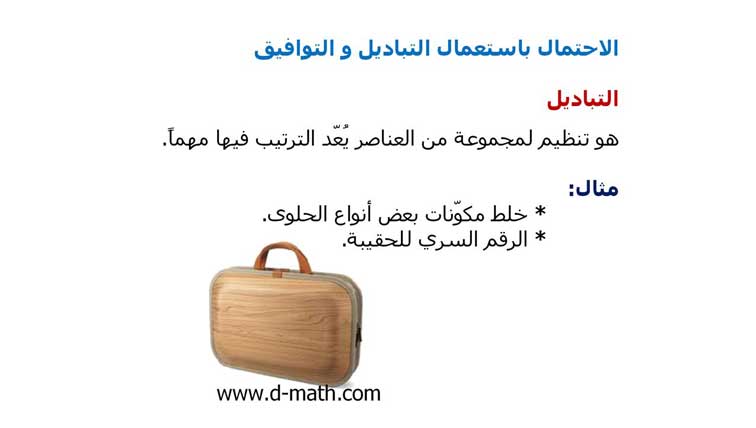 الاحتمال باستعمال التباديل و التوافيق

التباديل

هو تنظيم لمجموعة من العناصر يُعّد الترتيب فيها مهماً.

مثال:

* خلط مكوّنات بعض أنواع الحلوى.
* الرقم السري للحقيبة.

www.d-math.com